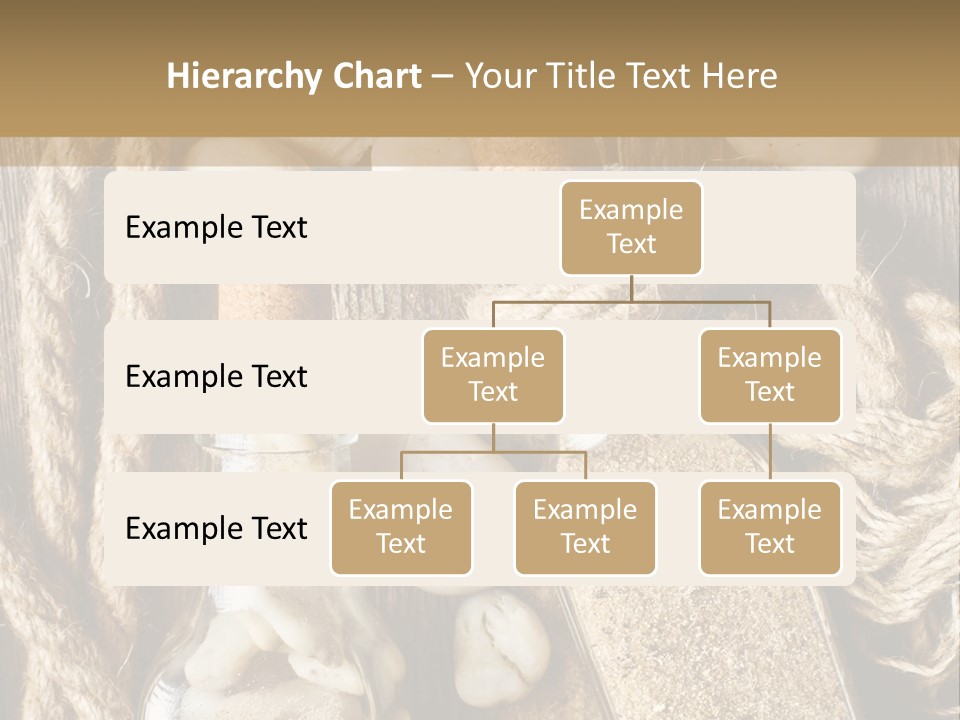 Hierarchy Chart – Your Title Text Here

Example Text

Example Text

Example Text

Example Text

Example Text

Example Text

Example Text

Example Text

Example Text